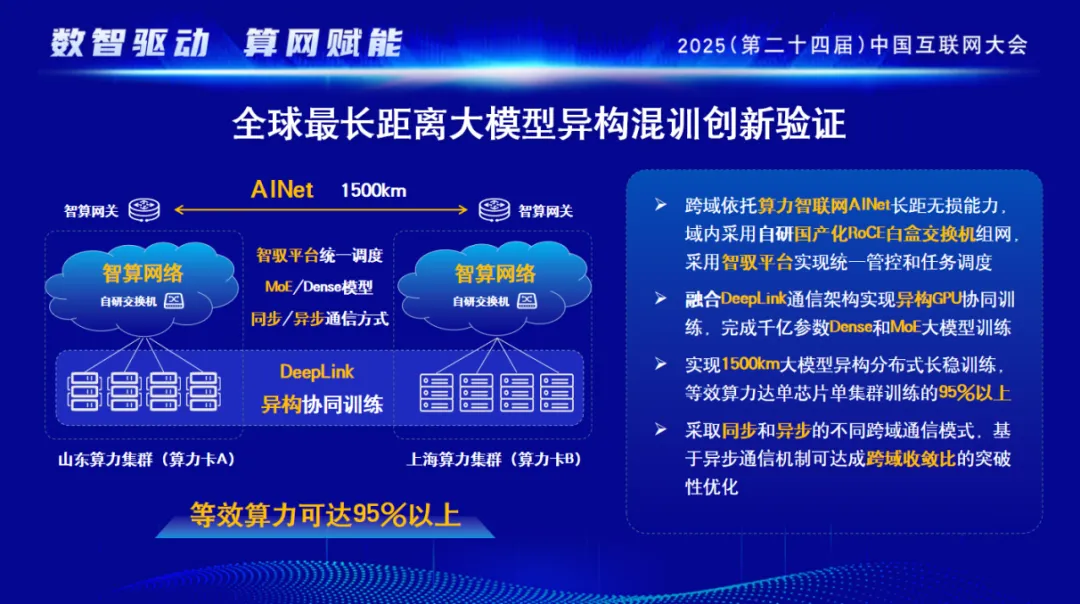 数智驱动 算网赋能

2025（第二十四届）中国互联网大会

全球最长距离大模型异构混训创新验证

AINet 1500km

智算网关

智算网关

智算网络

自研交换机

智驭平台统一调度

MoE/Dense模型

同步/异步通信方式

智算网络

自研交换机

DeepLink

异构协同训练

山东算力集群（算力卡A）

上海算力集群（算力卡B）

等效算力可达95%以上

➢ 跨域依托算力智联网AINet长距无损能力，域内采用自研国产化RoCE白盒交换机组网，采用智驭平台实现统一管控和任务调度

➢ 融合DeepLink通信架构实现异构GPU协同训练，完成千亿参数Dense和MoE大模型训练

➢ 实现1500km大模型异构分布式长稳训练，等效算力达单芯片单集群训练的95%以上

➢ 采取同步和异步的不同跨域通信模式，基于异步通信机制可达成跨域收敛比的突破性优化